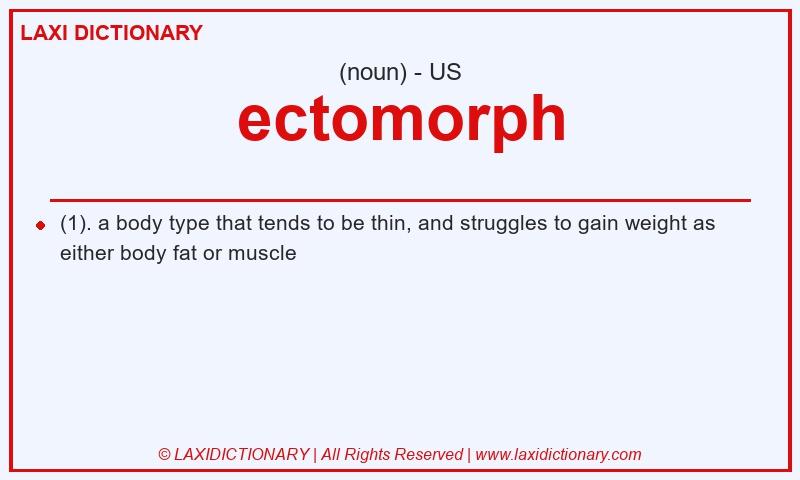 LAXI DICTIONARY

(noun) - US

ectomorph

(1). a body type that tends to be thin, and struggles to gain weight as either body fat or muscle

© LAXIDICTIONARY | All Rights Reserved | www.laxidictionary.com